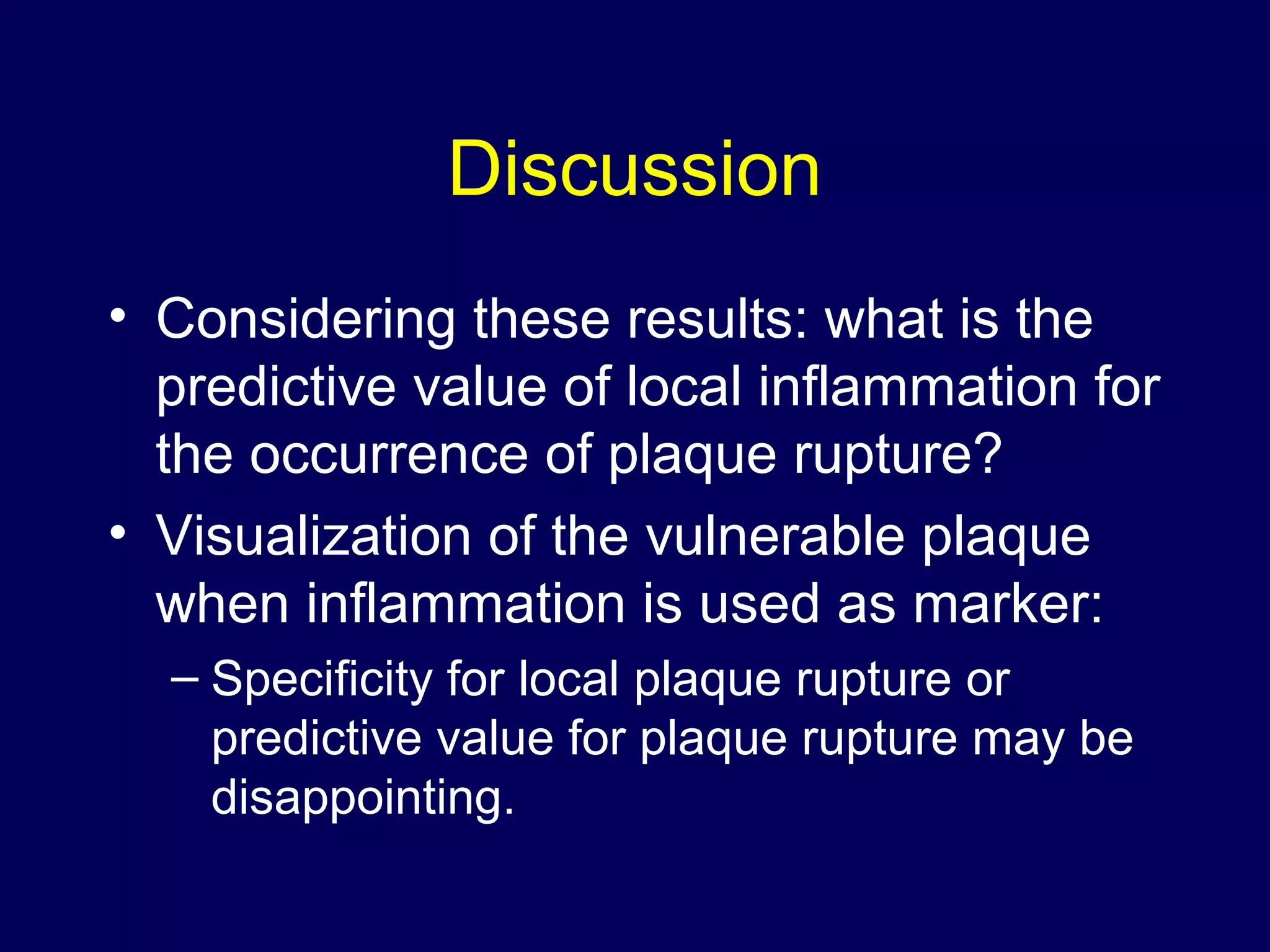 Discussion

• Considering these results: what is the predictive value of local inflammation for the occurrence of plaque rupture?
• Visualization of the vulnerable plaque when inflammation is used as marker:
– Specificity for local plaque rupture or predictive value for plaque rupture may be disappointing.